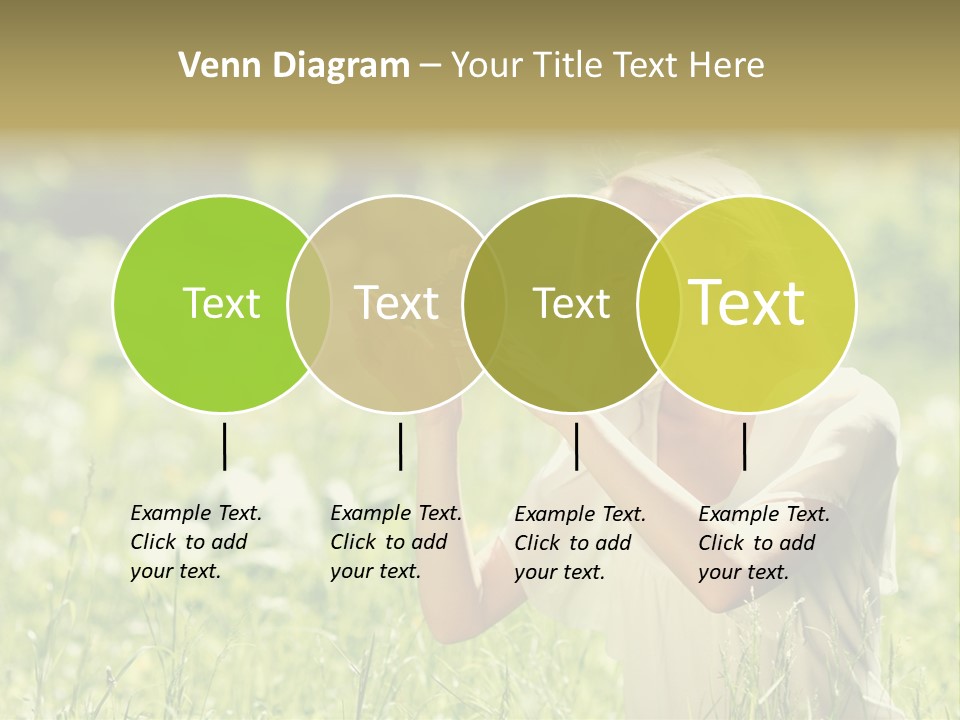 Venn Diagram – Your Title Text Here

Text

Text

Text

Text

Example Text. Click to add your text.

Example Text. Click to add your text.

Example Text. Click to add your text.

Example Text. Click to add your text.